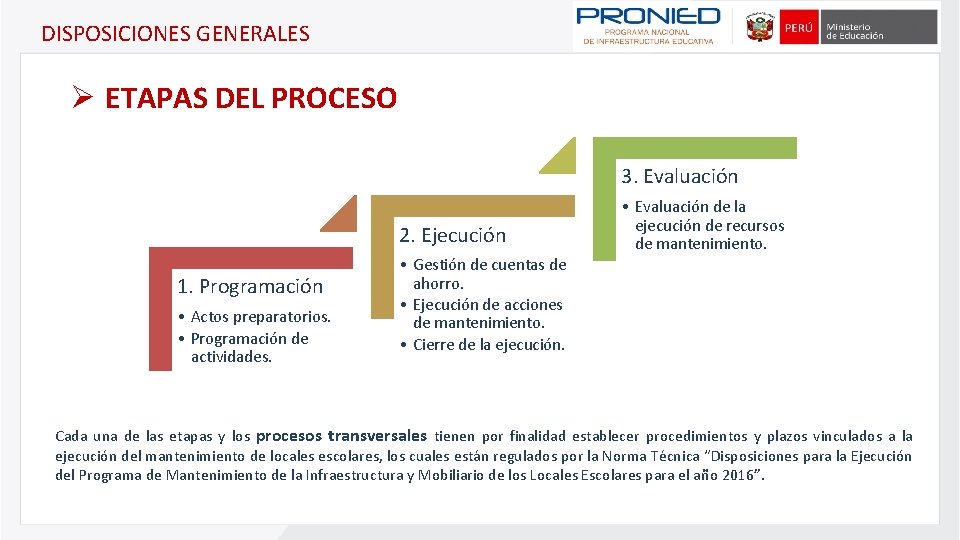 DISPOSICIONES GENERALES

PRONIED
PROGRAMA NACIONAL DE INFRAESTRUCTURA EDUCATIVA

PERÚ Ministerio de Educación

➢ ETAPAS DEL PROCESO

1. Programación
• Actos preparatorios.
• Programación de actividades.

2. Ejecución
• Gestión de cuentas de ahorro.
• Ejecución de acciones de mantenimiento.
• Cierre de la ejecución.

3. Evaluación
• Evaluación de la ejecución de recursos de mantenimiento.

Cada una de las etapas y los procesos transversales tienen por finalidad establecer procedimientos y plazos vinculados a la ejecución del mantenimiento de locales escolares, los cuales están regulados por la Norma Técnica "Disposiciones para la Ejecución del Programa de Mantenimiento de la Infraestructura y Mobiliario de los Locales Escolares para el año 2016".